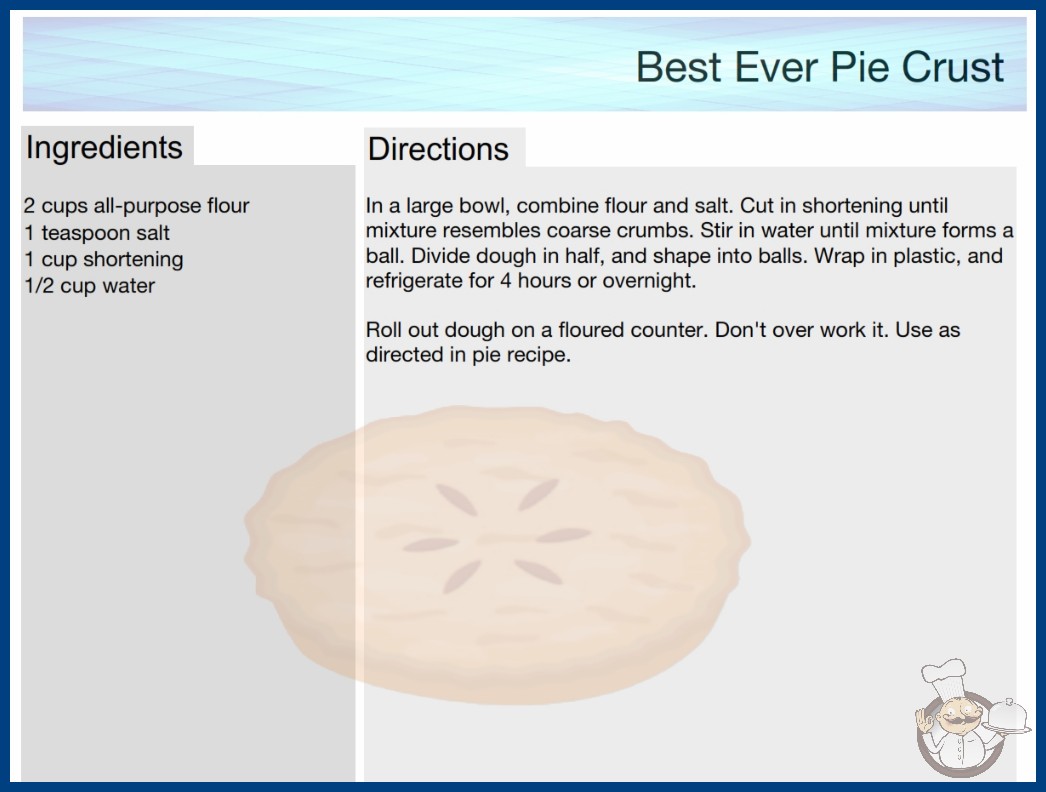 Best Ever Pie Crust

Ingredients

2 cups all-purpose flour
1 teaspoon salt
1 cup shortening
1/2 cup water

Directions

In a large bowl, combine flour and salt. Cut in shortening until mixture resembles coarse crumbs. Stir in water until mixture forms a ball. Divide dough in half, and shape into balls. Wrap in plastic, and refrigerate for 4 hours or overnight.

Roll out dough on a floured counter. Don't over work it. Use as directed in pie recipe.